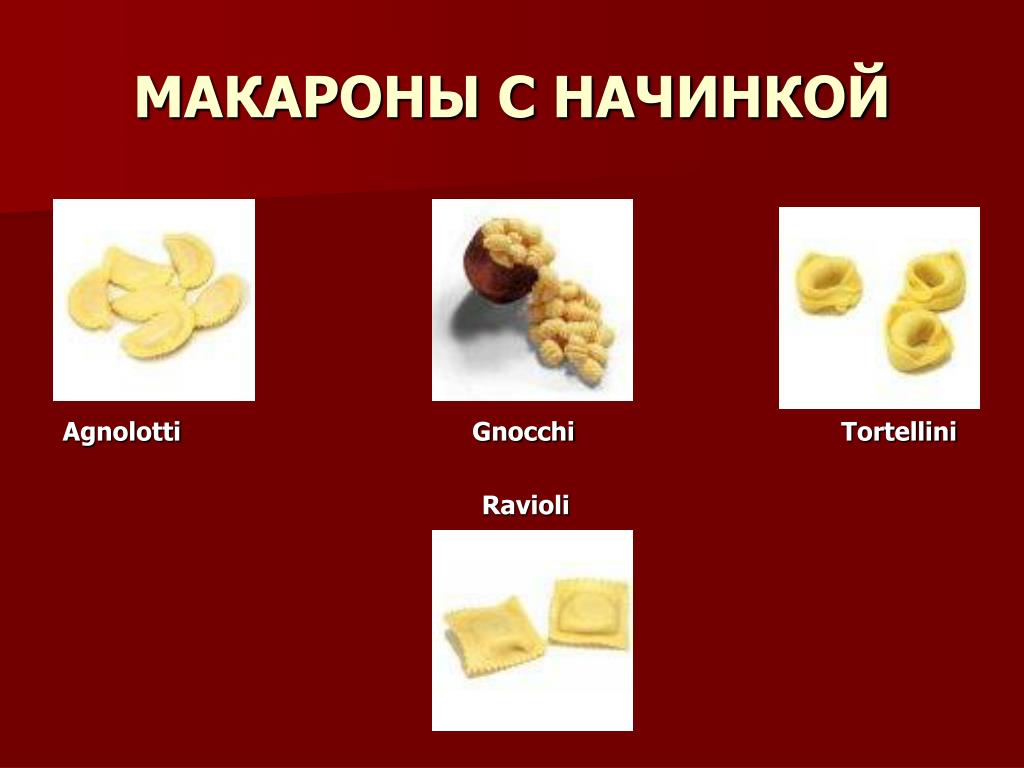 МАКАРОНЫ С НАЧИНКОЙ

Agnolotti

Gnocchi

Tortellini

Ravioli